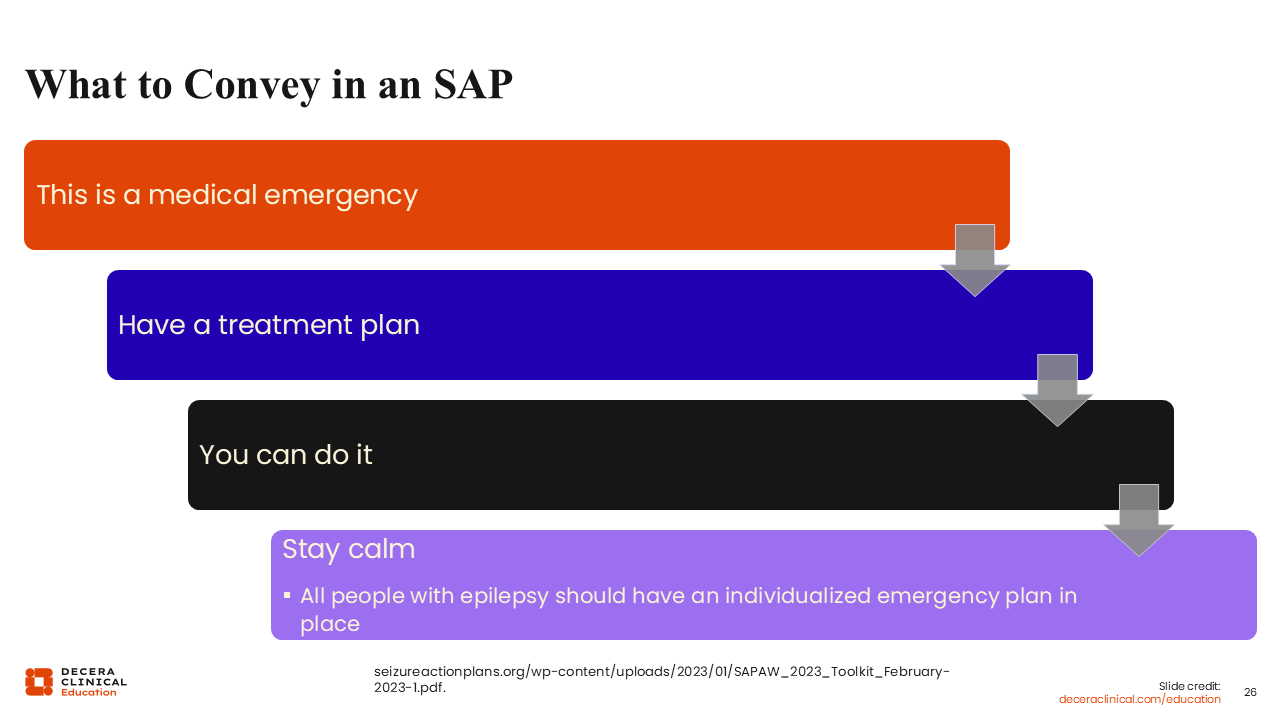 What to Convey in an SAP

This is a medical emergency

Have a treatment plan

You can do it

Stay calm

▪ All people with epilepsy should have an individualized emergency plan in place

DECERA CLINICAL Education

seizureactionplans.org/wp-content/uploads/2023/01/SAPAW_2023_Toolkit_February-2023-1.pdf.

Slide credit: deceraclinical.com/education

26